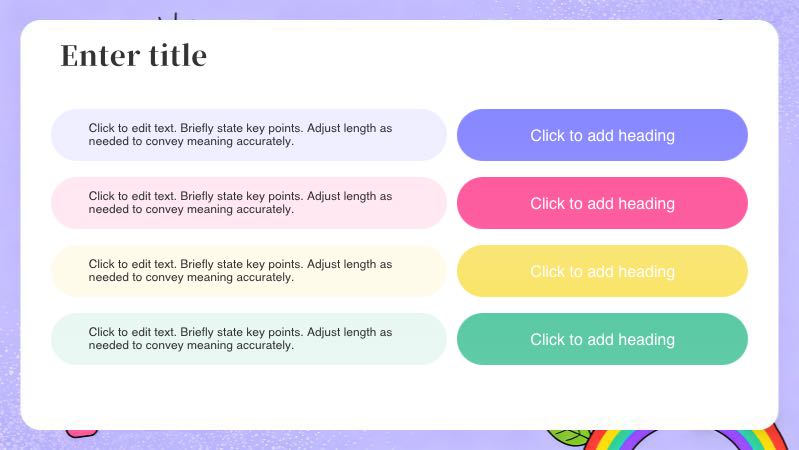 Enter title

Click to edit text. Briefly state key points. Adjust length as needed to convey meaning accurately.

Click to add heading

Click to edit text. Briefly state key points. Adjust length as needed to convey meaning accurately.

Click to add heading

Click to edit text. Briefly state key points. Adjust length as needed to convey meaning accurately.

Click to add heading

Click to edit text. Briefly state key points. Adjust length as needed to convey meaning accurately.

Click to add heading